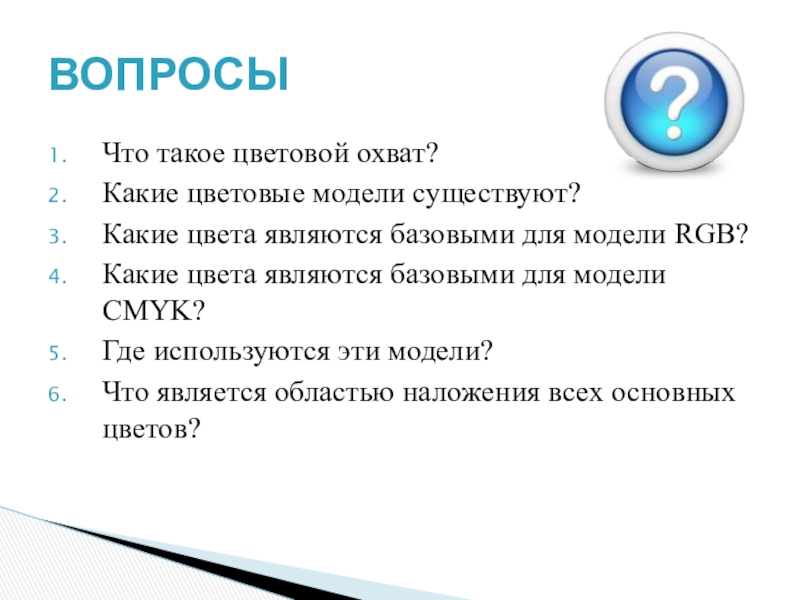 ВОПРОСЫ

?

1. Что такое цветовой охват?
2. Какие цветовые модели существуют?
3. Какие цвета являются базовыми для модели RGB?
4. Какие цвета являются базовыми для модели CMYK?
5. Где используются эти модели?
6. Что является областью наложения всех основных цветов?